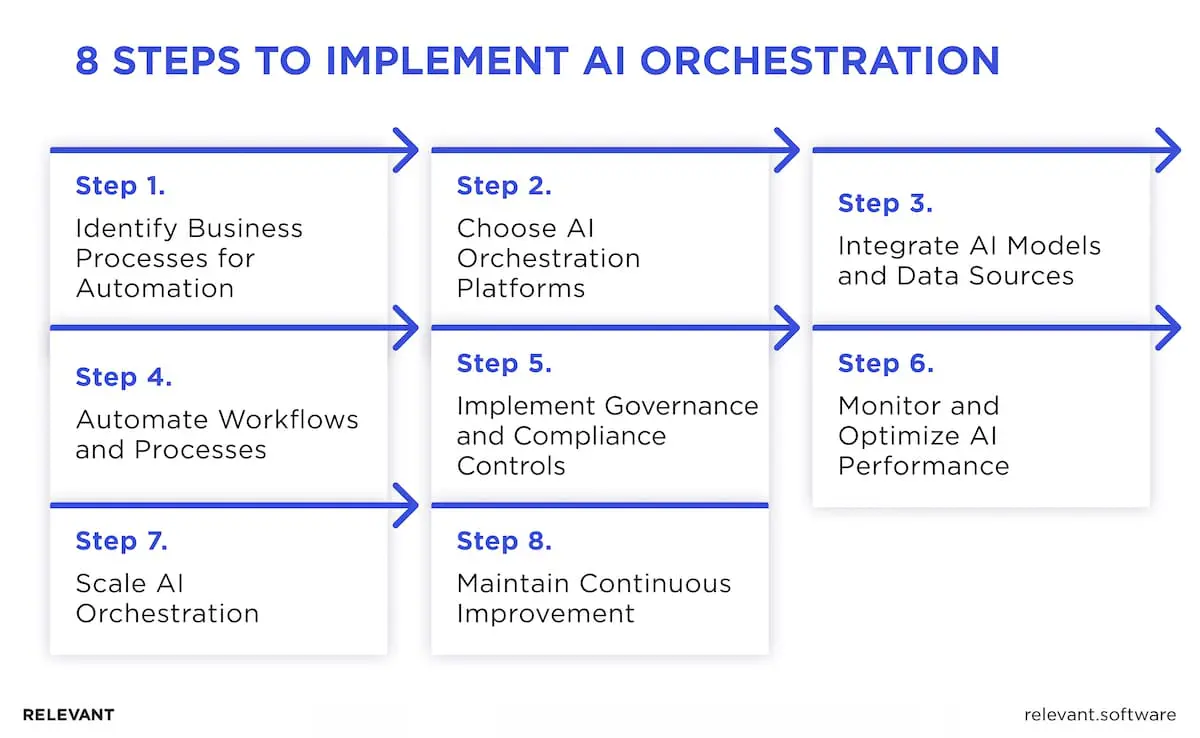 8 STEPS TO IMPLEMENT AI ORCHESTRATION

Step 1.
Identify Business Processes for Automation

Step 2.
Choose AI Orchestration Platforms

Step 3.
Integrate AI Models and Data Sources

Step 4.
Automate Workflows and Processes

Step 5.
Implement Governance and Compliance Controls

Step 6.
Monitor and Optimize AI Performance

Step 7.
Scale AI Orchestration

Step 8.
Maintain Continuous Improvement

RELEVANT

relevant.software